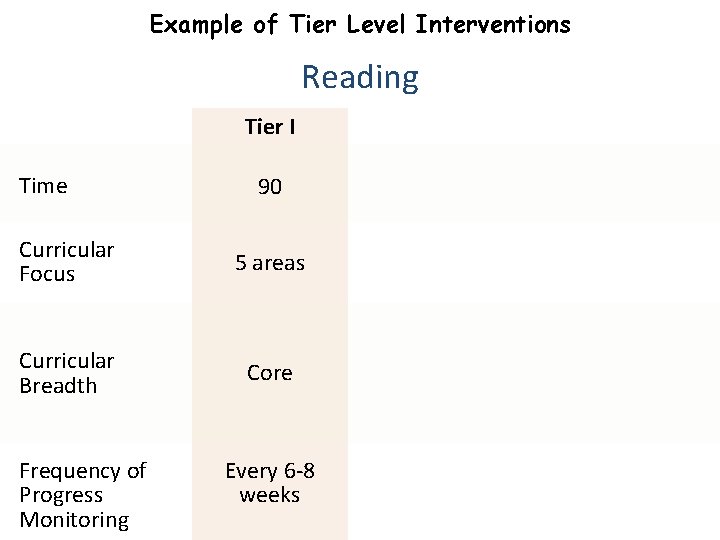 Example of Tier Level Interventions

Reading

| | Tier I |
|---|---|
| Time | 90 |
| Curricular Focus | 5 areas |
| Curricular Breadth | Core |
| Frequency of Progress Monitoring | Every 6-8 weeks |